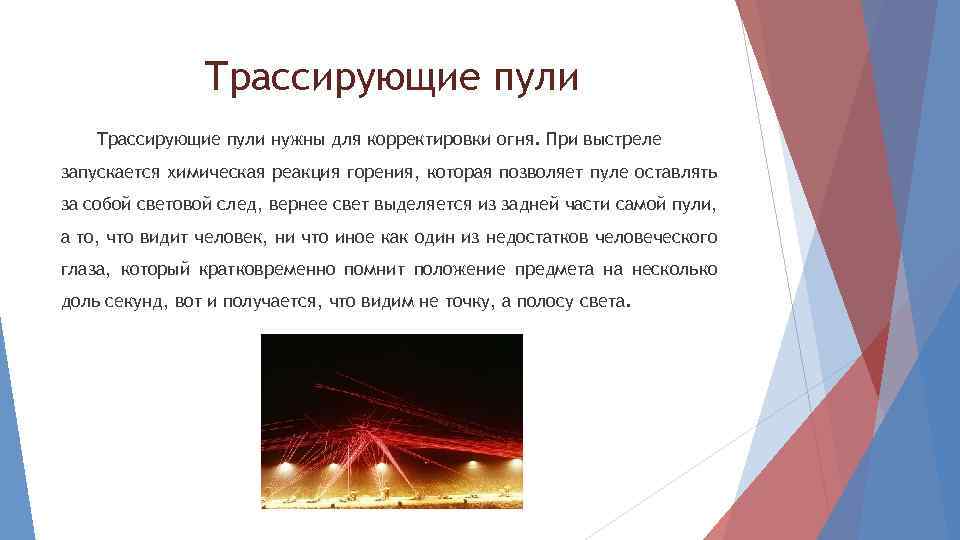 Трассирующие пули

Трассирующие пули нужны для корректировки огня. При выстреле запускается химическая реакция горения, которая позволяет пуле оставлять за собой световой след, вернее свет выделяется из задней части самой пули, а то, что видит человек, ни что иное как один из недостатков человеческого глаза, который кратковременно помнит положение предмета на несколько доль секунд, вот и получается, что видим не точку, а полосу света.